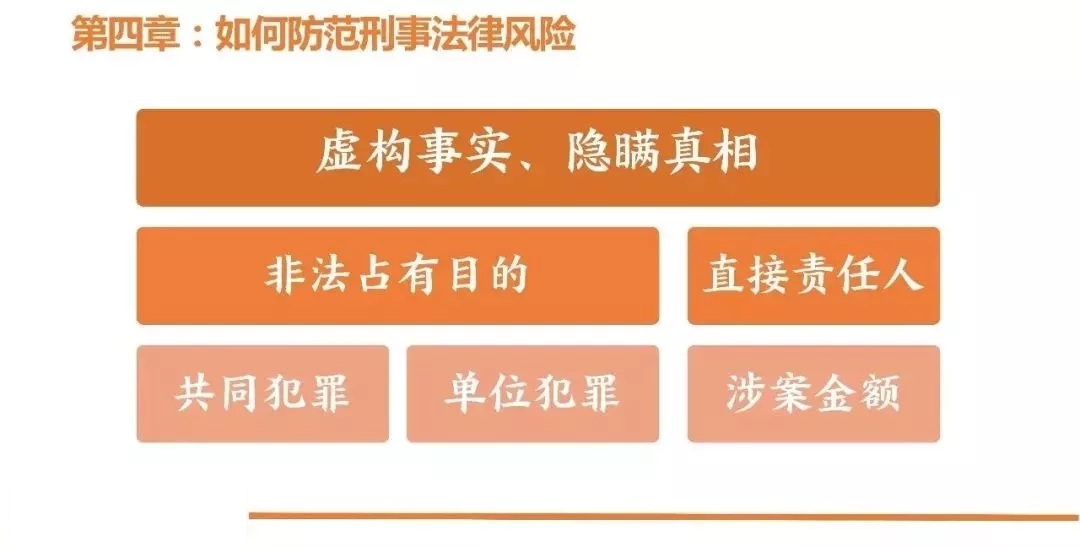 第四章：如何防范刑事法律风险

虚构事实、隐瞒真相

非法占有目的

直接责任人

共同犯罪

单位犯罪

涉案金额